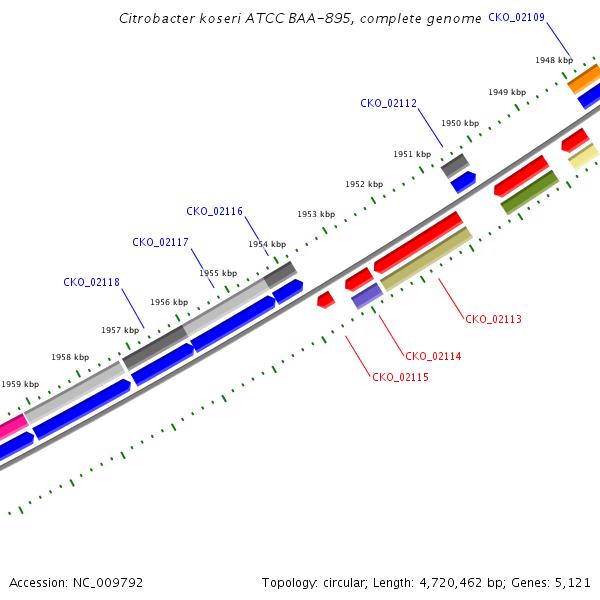 Citrobacter koseri ATCC BAA-895, complete genome

CKO_02109

1948 kbp

1949 kbp

CKO_02112

1950 kbp

1951 kbp

1952 kbp

CKO_02116

1953 kbp

CKO_02117

1954 kbp

1955 kbp

CKO_02118

1956 kbp

1957 kbp

1958 kbp

1959 kbp

CKO_02113

CKO_02114

CKO_02115

Accession: NC_009792

Topology: circular; Length: 4,720,462 bp; Genes: 5,121